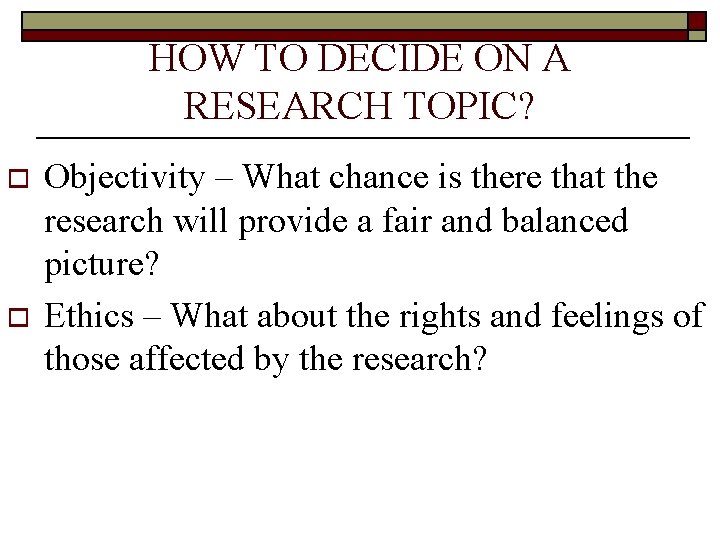 HOW TO DECIDE ON A RESEARCH TOPIC?

Objectivity – What chance is there that the research will provide a fair and balanced picture?

Ethics – What about the rights and feelings of those affected by the research?